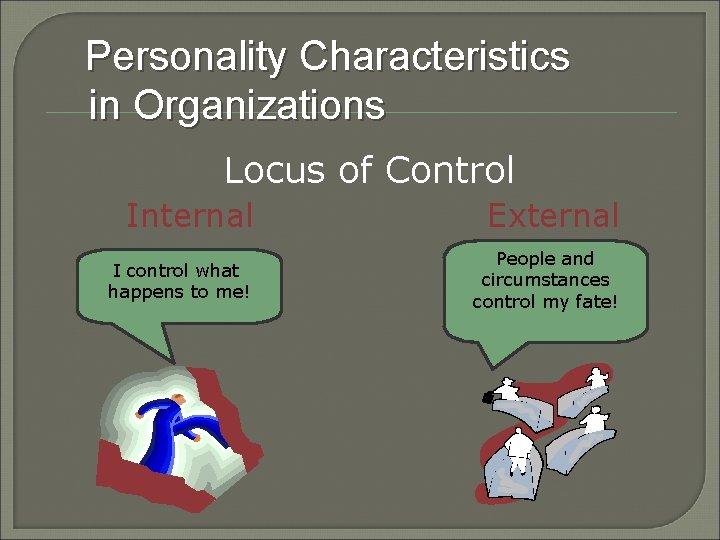 Personality Characteristics in Organizations

Locus of Control

Internal

I control what happens to me!

External

People and circumstances control my fate!